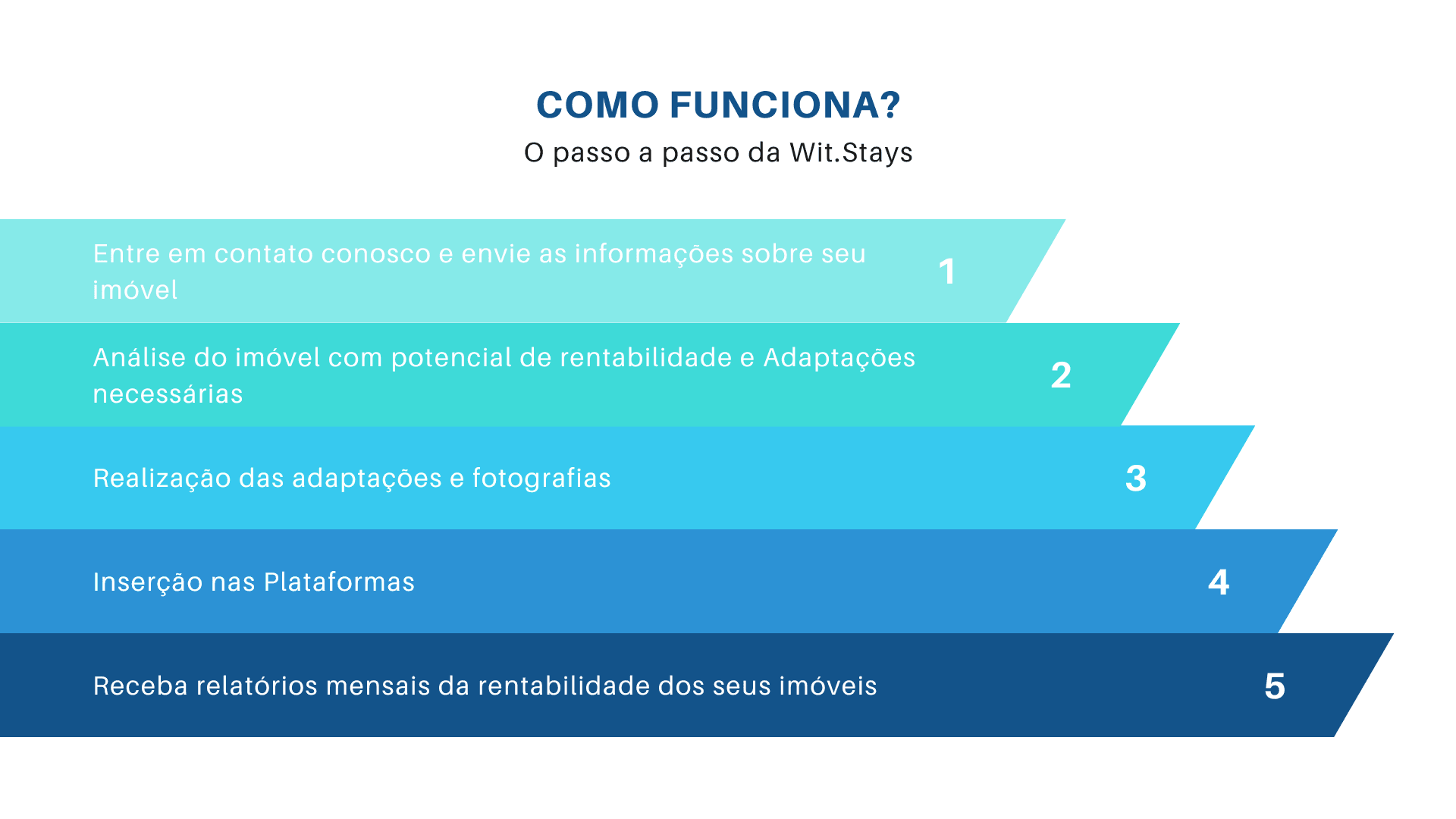 COMO FUNCIONA?
O passo a passo da Wit.Stays

Entre em contato conosco e envie as informações sobre seu imóvel 1

Análise do imóvel com potencial de rentabilidade e Adaptações necessárias 2

Realização das adaptações e fotografias 3

Inserção nas Plataformas 4

Receba relatórios mensais da rentabilidade dos seus imóveis 5